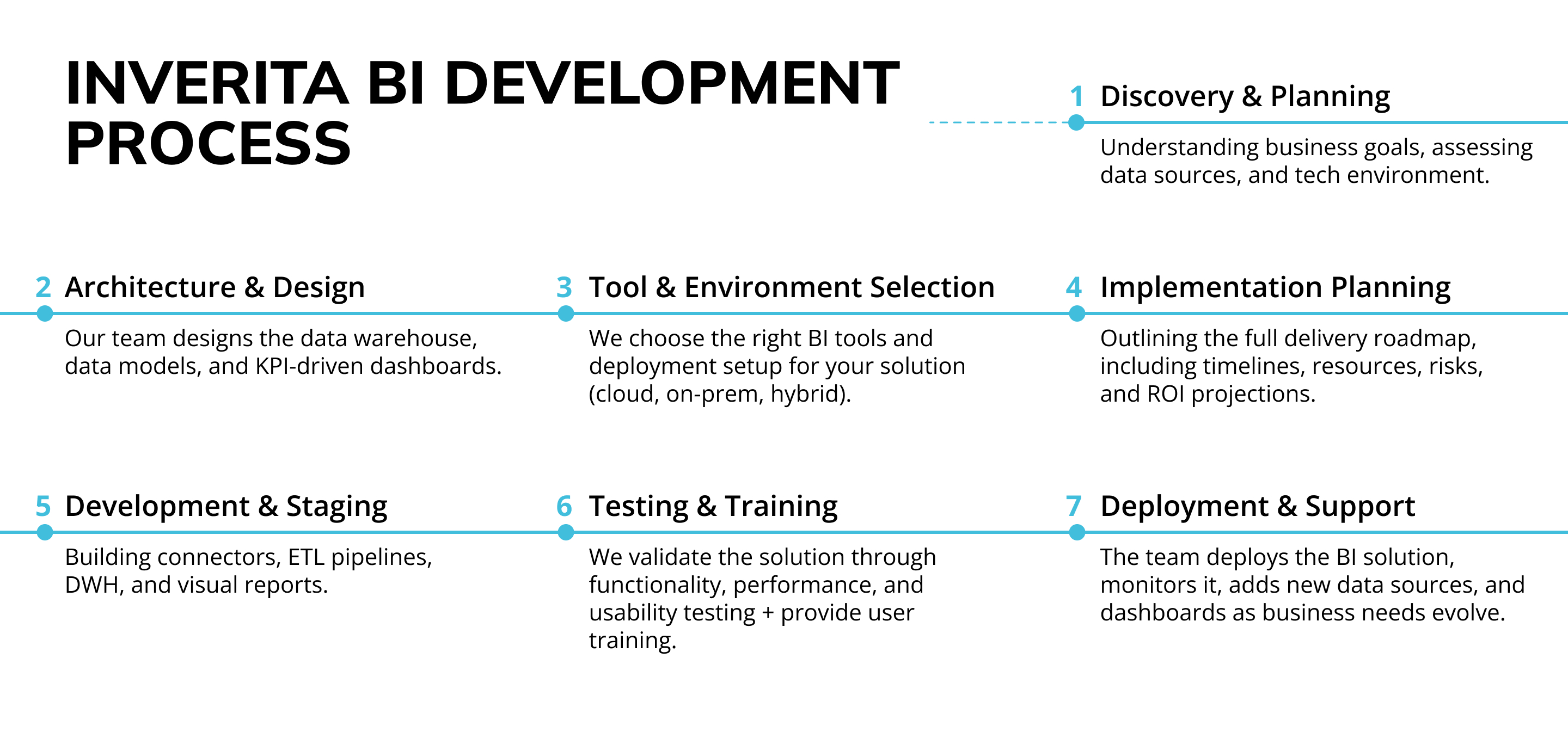 INVERITA BI DEVELOPMENT PROCESS

1 Discovery & Planning

Understanding business goals, assessing data sources, and tech environment.

2 Architecture & Design

Our team designs the data warehouse, data models, and KPI-driven dashboards.

3 Tool & Environment Selection

We choose the right BI tools and deployment setup for your solution (cloud, on-prem, hybrid).

4 Implementation Planning

Outlining the full delivery roadmap, including timelines, resources, risks, and ROI projections.

5 Development & Staging

Building connectors, ETL pipelines, DWH, and visual reports.

6 Testing & Training

We validate the solution through functionality, performance, and usability testing + provide user training.

7 Deployment & Support

The team deploys the BI solution, monitors it, adds new data sources, and dashboards as business needs evolve.